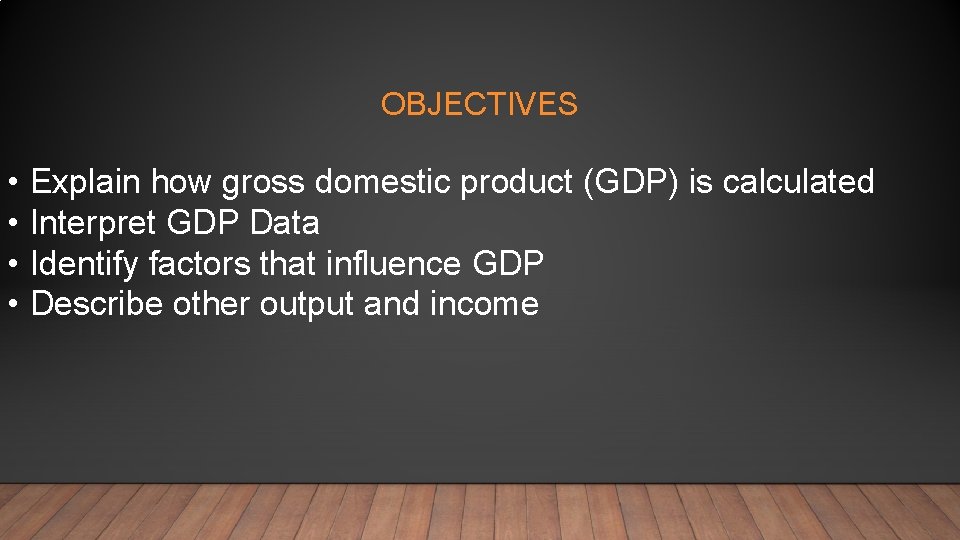 OBJECTIVES

• Explain how gross domestic product (GDP) is calculated
• Interpret GDP Data
• Identify factors that influence GDP
• Describe other output and income